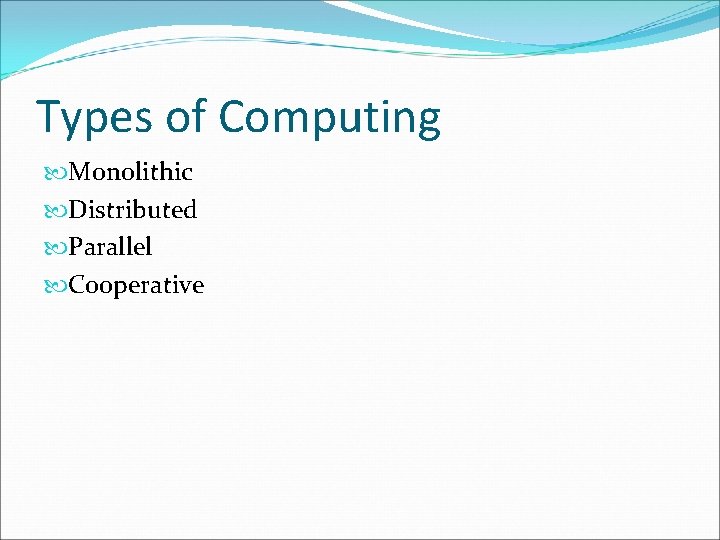 Types of Computing

Monolithic
Distributed
Parallel
Cooperative